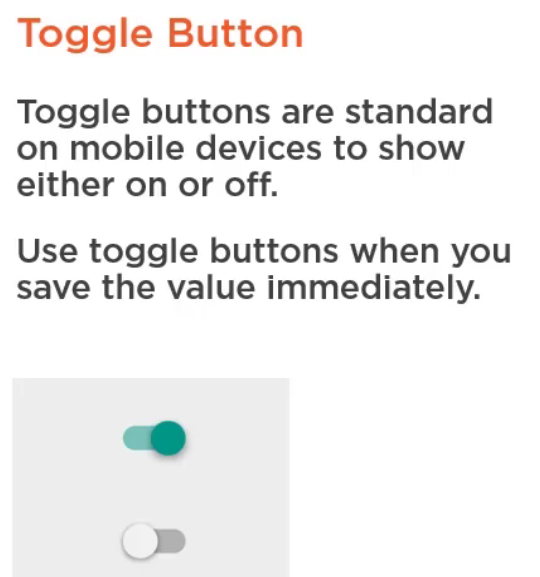 Toggle Button

Toggle buttons are standard on mobile devices to show either on or off.

Use toggle buttons when you save the value immediately.